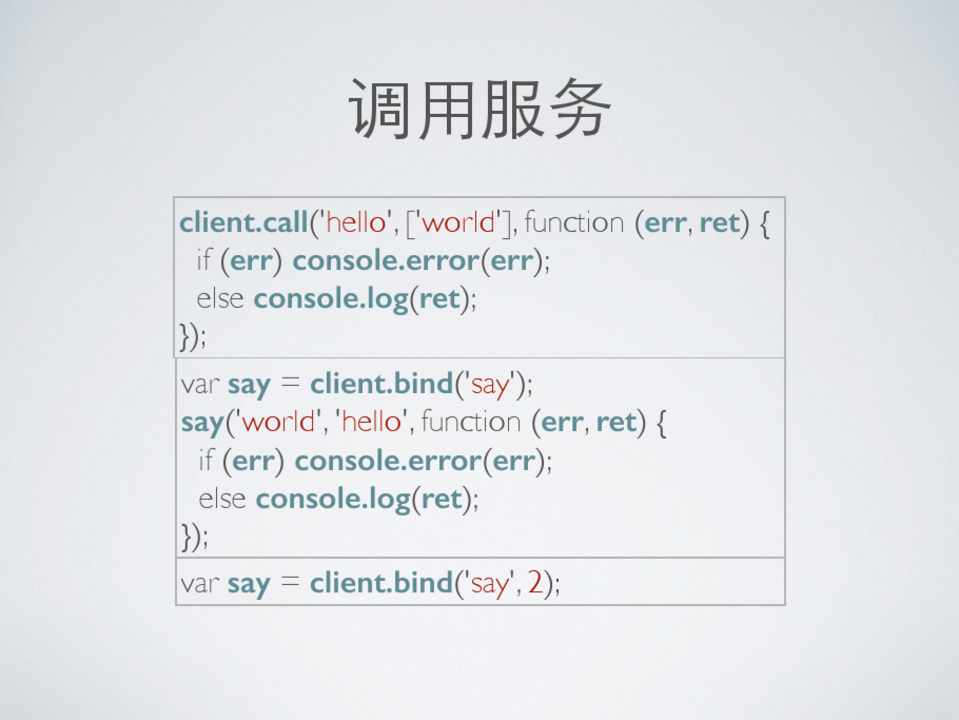 调用服务

client.call('hello', ['world'], function (err, ret) {
  if (err) console.error(err);
  else console.log(ret);
});

var say = client.bind('say');
say('world', 'hello', function (err, ret) {
  if (err) console.error(err);
  else console.log(ret);
});

var say = client.bind('say', 2);